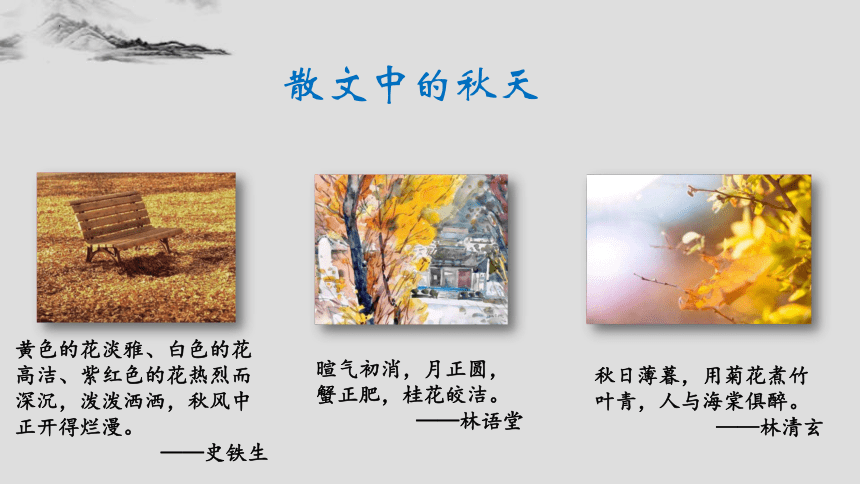 散文中的秋天

黄色的花淡雅、白色的花高洁、紫红色的花热烈而深沉，泼泼洒洒，秋风中正开得烂漫。
——史铁生

暄气初消，月正圆，蟹正肥，桂花皎洁。
——林语堂

秋日薄暮，用菊花煮竹叶青，人与海棠俱醉。
——林清玄